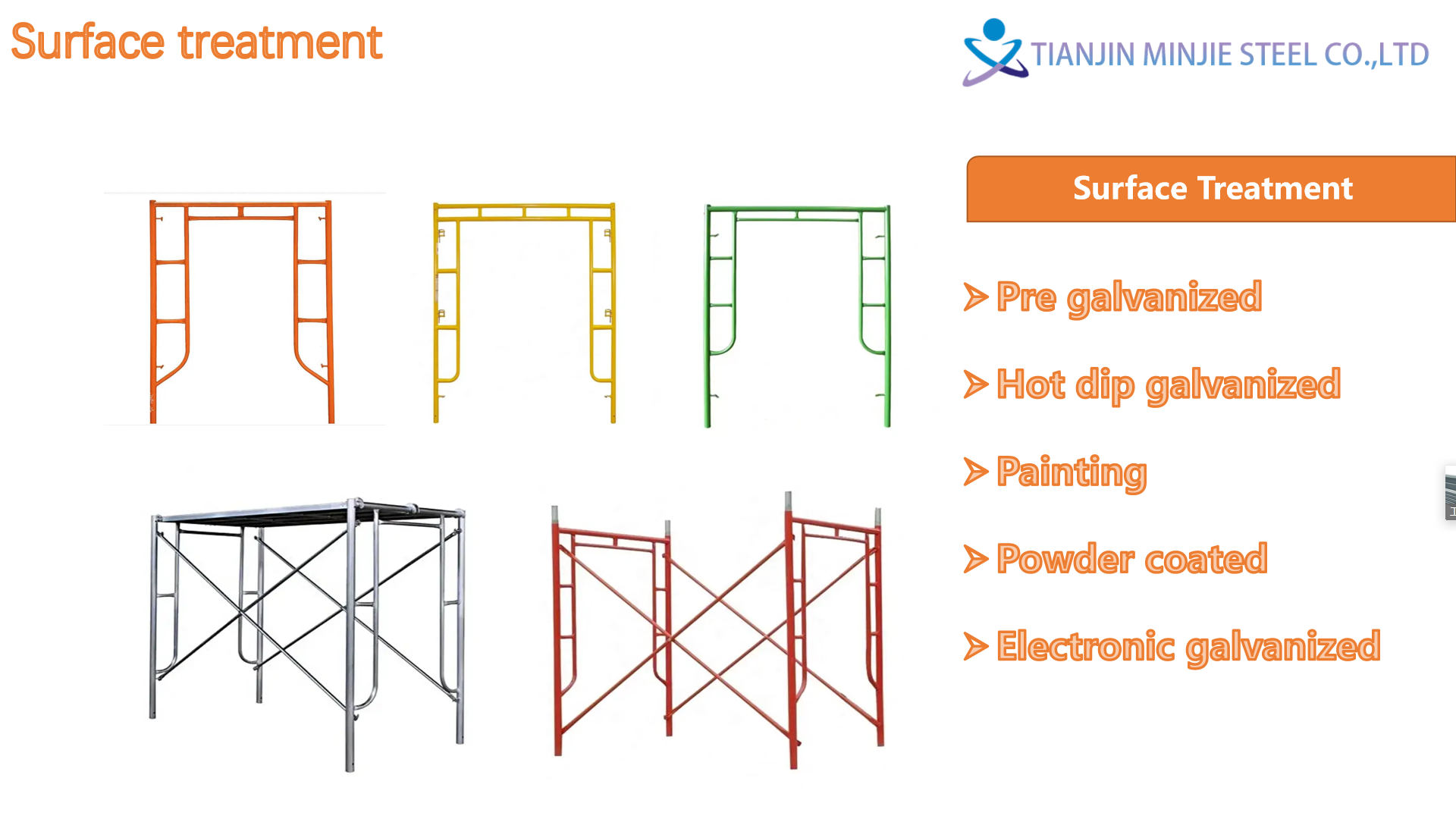 Surface treatment

TIANJIN MINJIE STEEL CO.,LTD

Surface Treatment

➢ Pre galvanized

➢ Hot dip galvanized

➢ Painting

➢ Powder coated

➢ Electronic galvanized